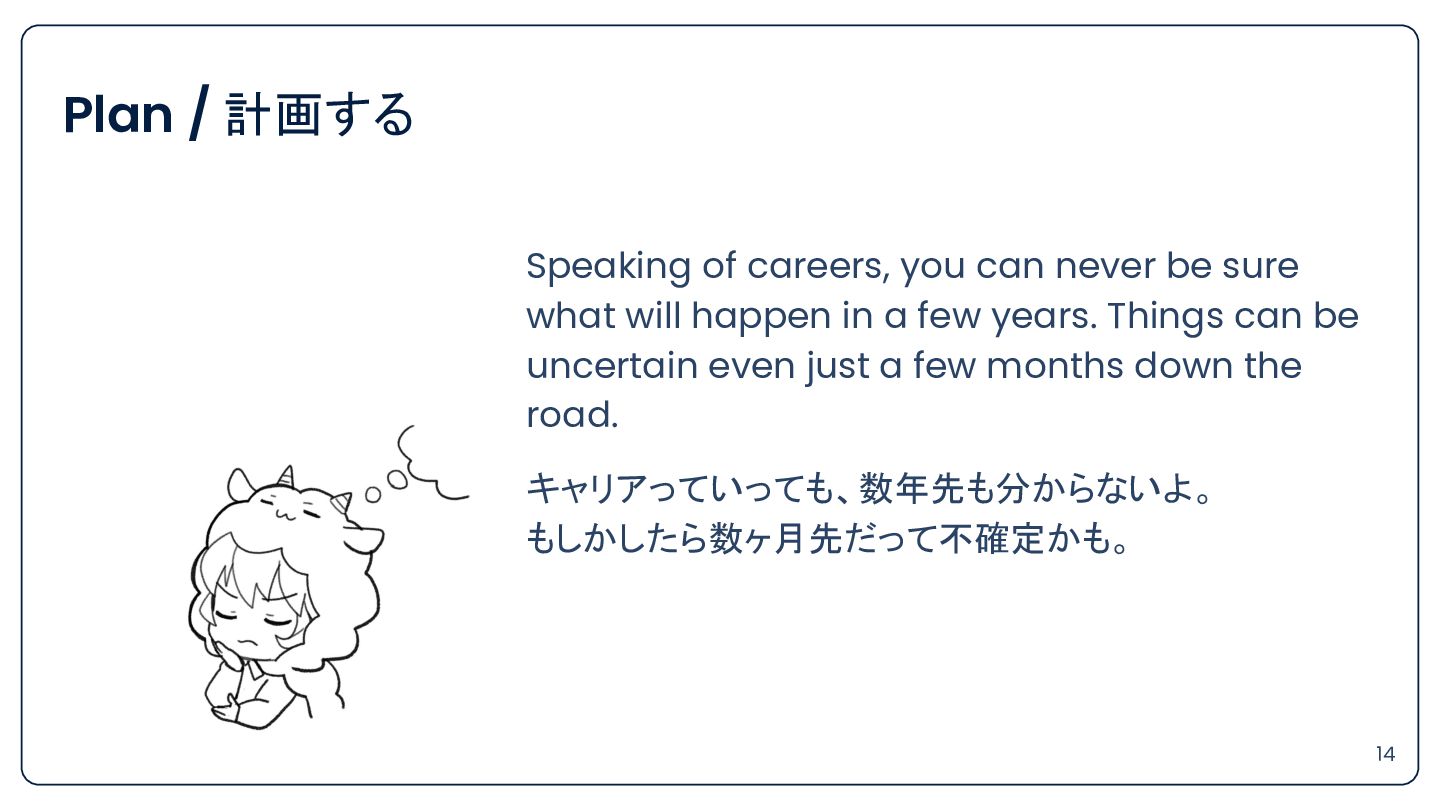 Plan / 計画する

Speaking of careers, you can never be sure what will happen in a few years. Things can be uncertain even just a few months down the road.

キャリアっていっても、数年先も分からないよ。
もしかしたら数ヶ月先だって不確定かも。

14